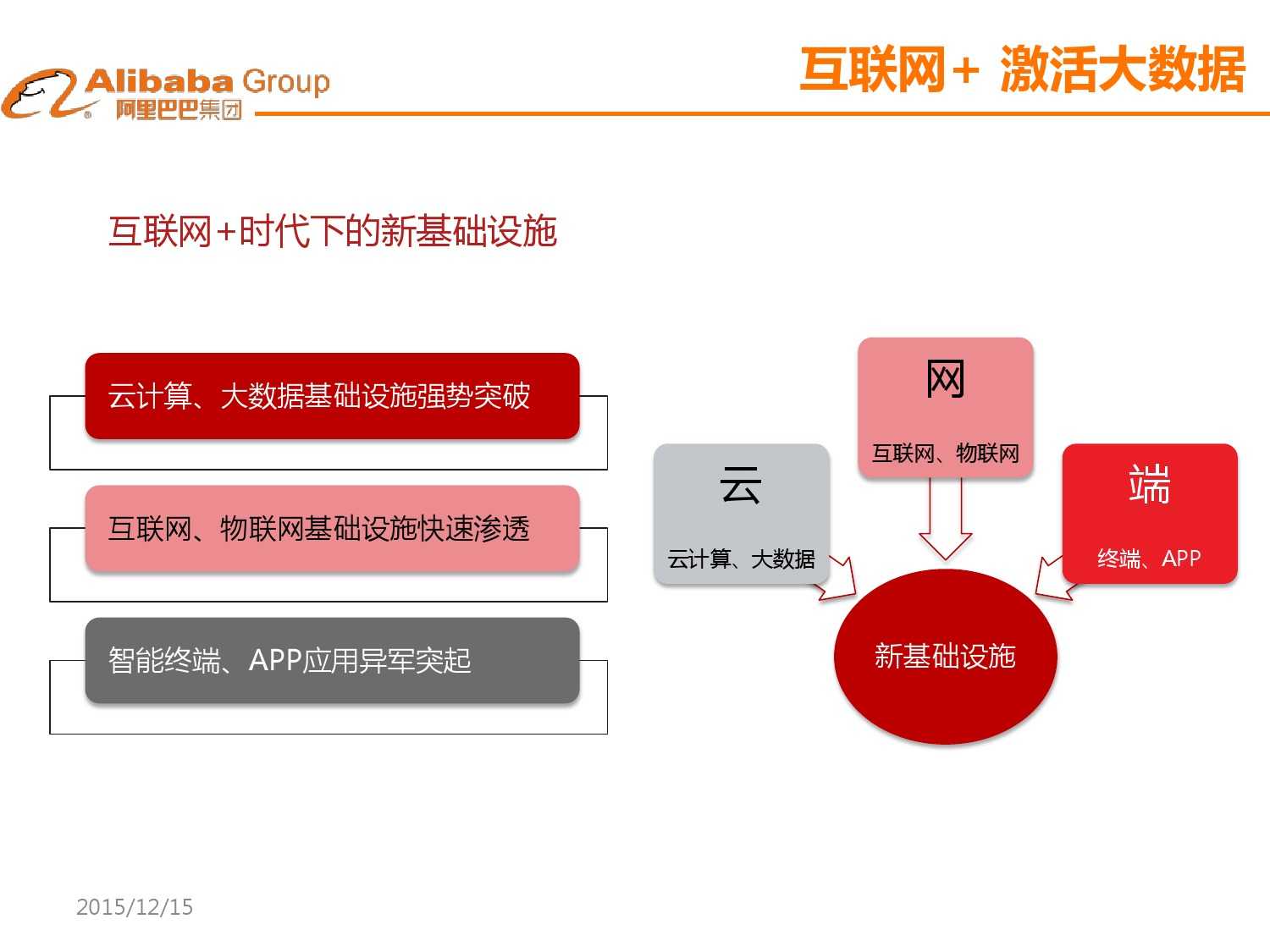 Alibaba Group
阿里巴巴集团

互联网+ 激活大数据

互联网+时代下的新基础设施

云计算、大数据基础设施强势突破

互联网、物联网基础设施快速渗透

智能终端、APP应用异军突起

网
互联网、物联网

云
云计算、大数据

端
终端、APP

新基础设施

2015/12/15